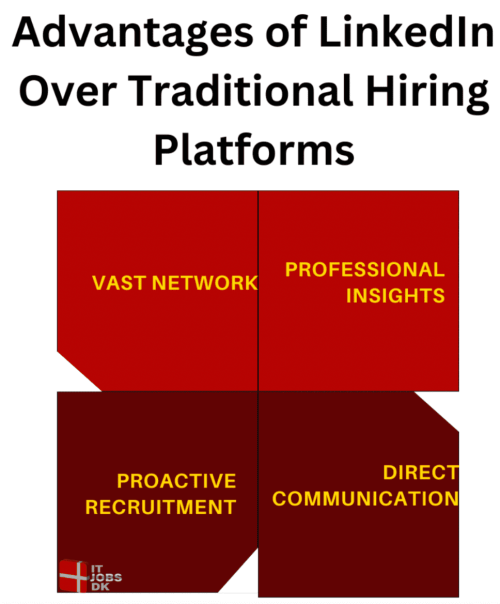 Advantages of LinkedIn Over Traditional Hiring Platforms

VAST NETWORK

PROFESSIONAL INSIGHTS

PROACTIVE RECRUITMENT

DIRECT COMMUNICATION

IT JOBS DK